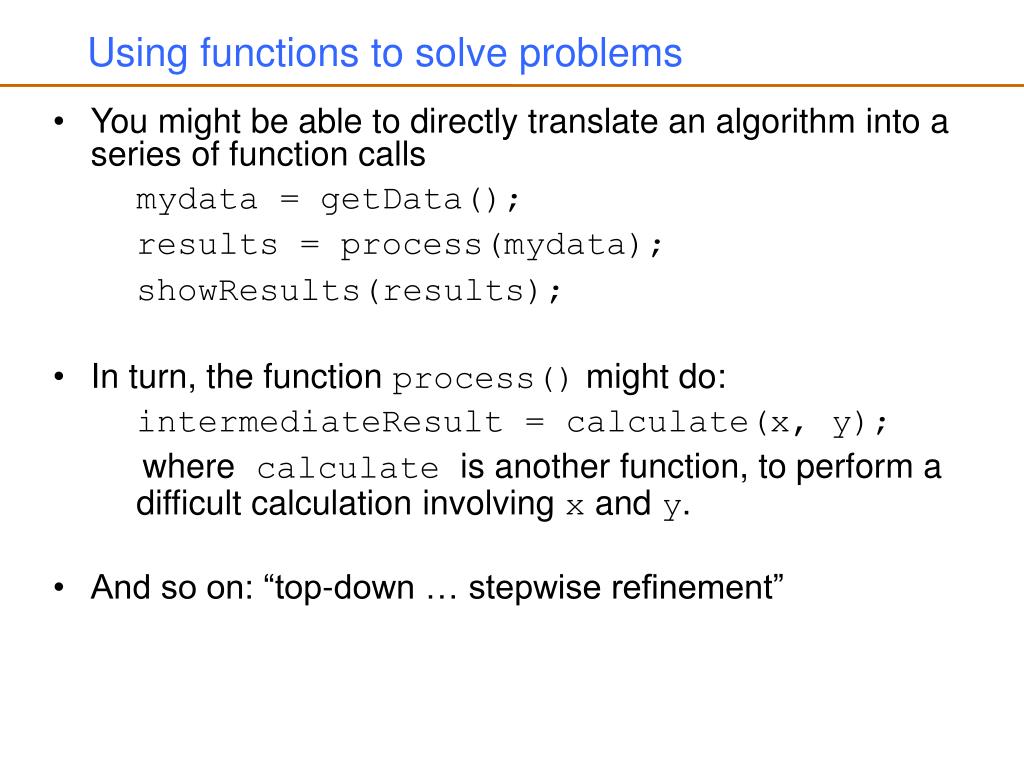 Using functions to solve problems

• You might be able to directly translate an algorithm into a series of function calls

mydata = getData();

results = process(mydata);

showResults(results);

• In turn, the function process() might do:

intermediateResult = calculate(x, y);

where calculate is another function, to perform a difficult calculation involving x and y.

• And so on: “top-down … stepwise refinement”